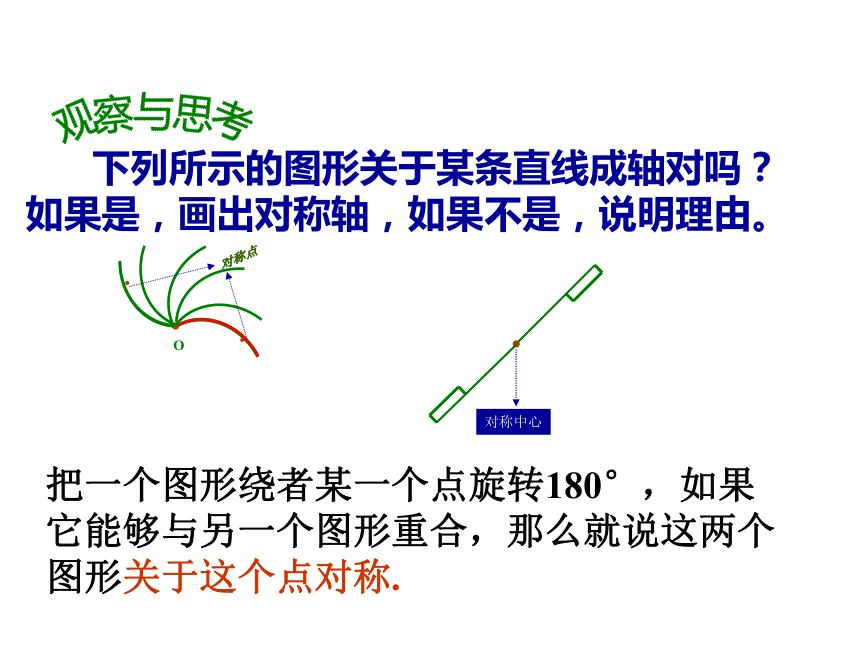 观察与思考

下列所示的图形关于某条直线成轴对吗？如果是，画出对称轴，如果不是，说明理由。

对称点

O

对称中心

把一个图形绕者某一个点旋转180°，如果它能够与另一个图形重合，那么就说这两个图形关于这个点对称.